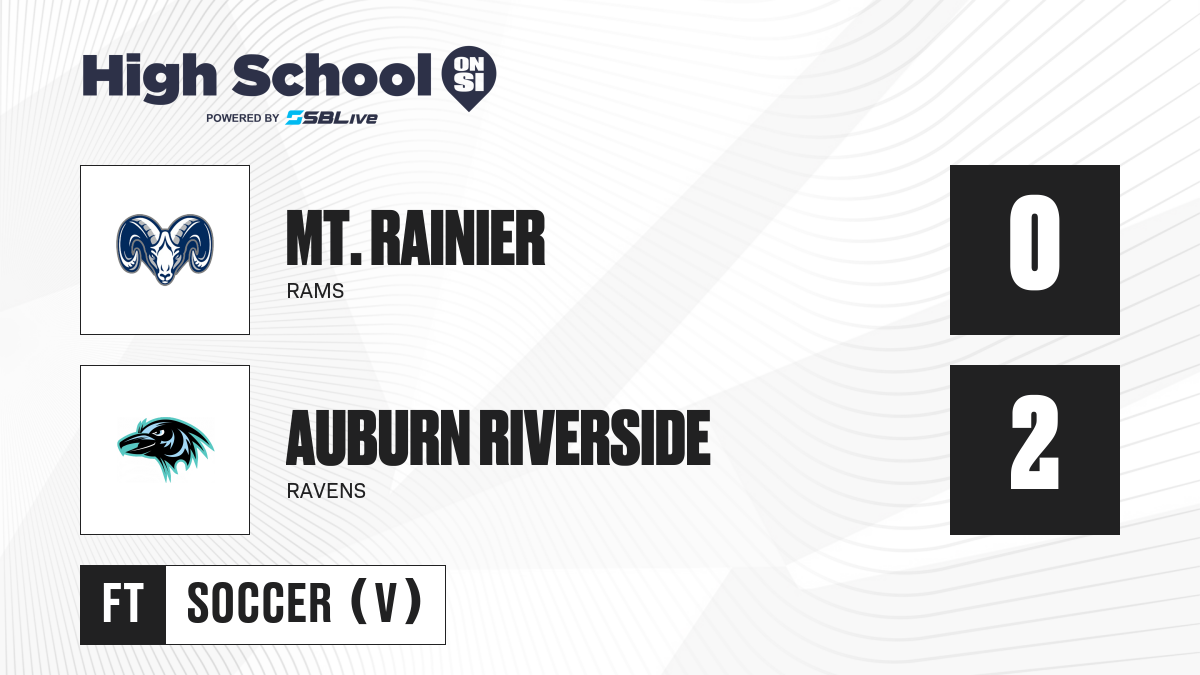 High School ON SI
POWERED BY SBLive

MT. RAINIER
RAMS
0

AUBURN RIVERSIDE
RAVENS
2

FT
SOCCER (V)